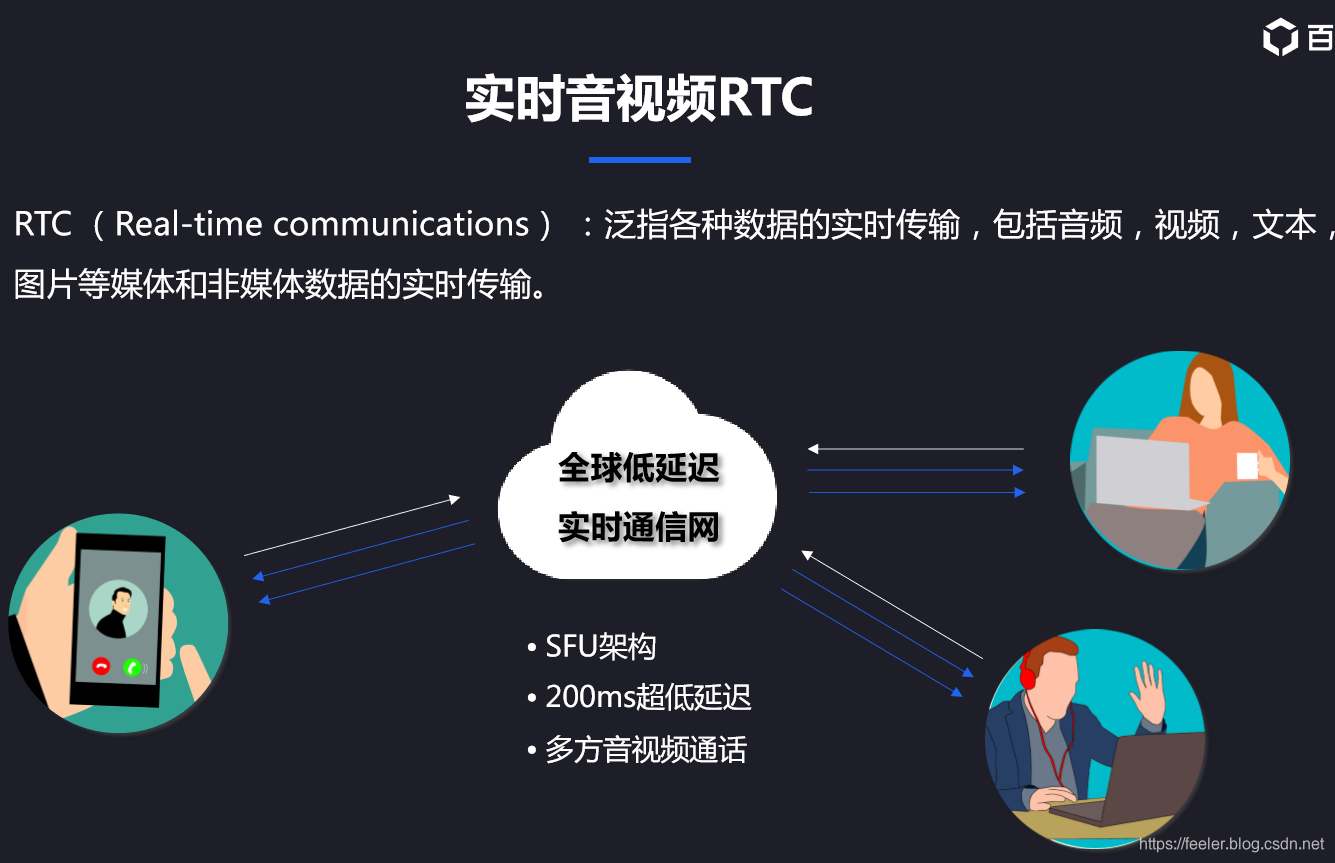 百

实时音视频RTC

RTC （Real-time communications）：泛指各种数据的实时传输，包括音频，视频，文本，图片等媒体和非媒体数据的实时传输。

全球低延迟
实时通信网

• SFU架构
• 200ms超低延迟
• 多方音视频通话

https://feeler.blog.csdn.net